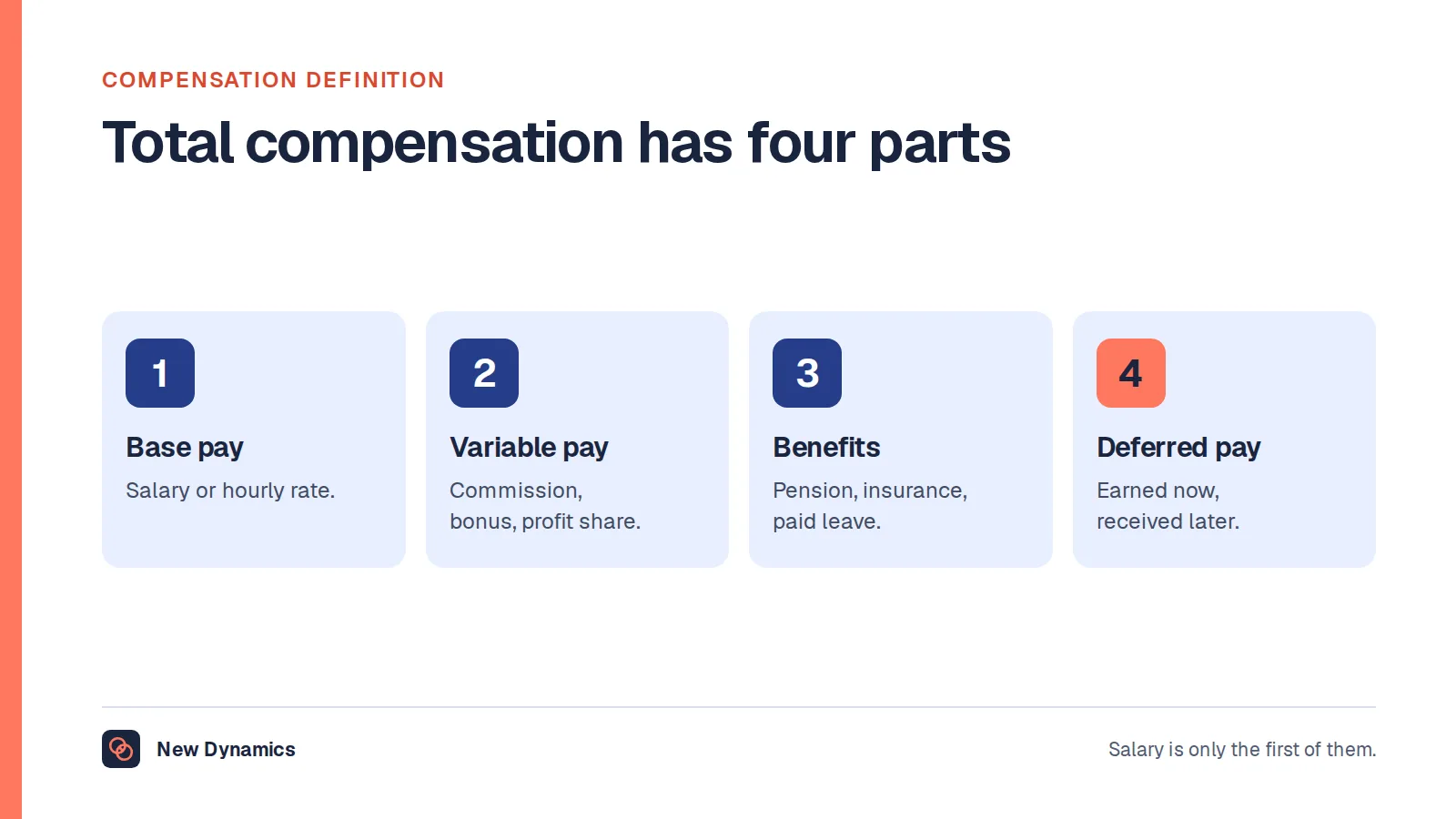 COMPENSATION DEFINITION

Total compensation has four parts

1

Base pay

Salary or hourly rate.

2

Variable pay

Commission, bonus, profit share.

3

Benefits

Pension, insurance, paid leave.

4

Deferred pay

Earned now, received later.

New Dynamics

Salary is only the first of them.